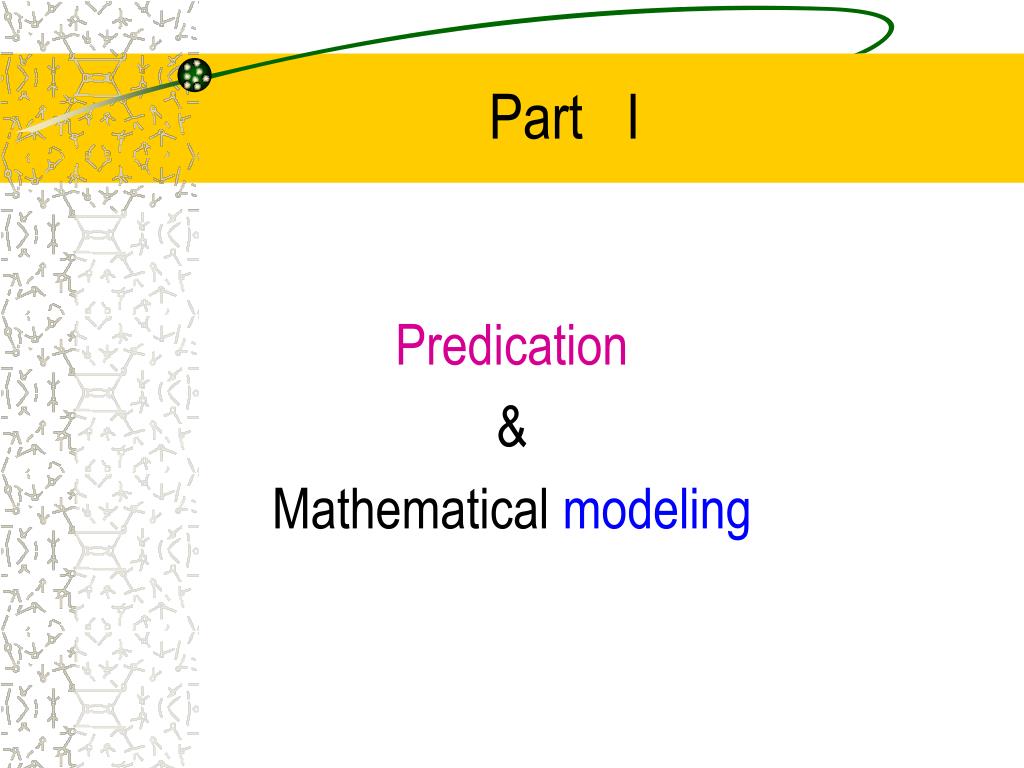 Part I

Predication
&
Mathematical modeling